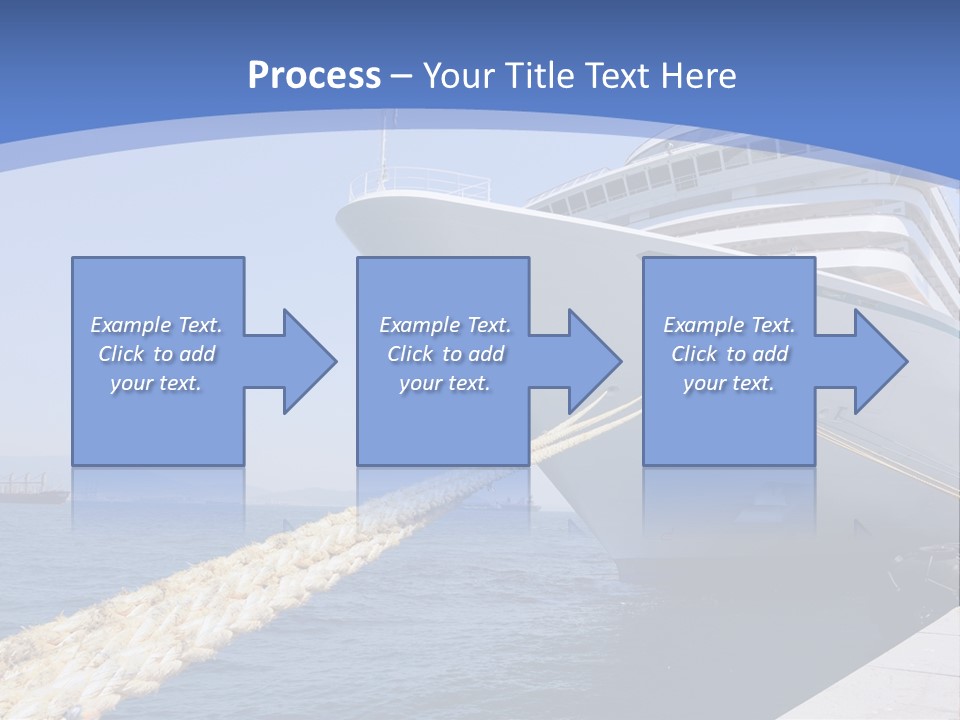 Process – Your Title Text Here

Example Text. Click to add your text.

Example Text. Click to add your text.

Example Text. Click to add your text.